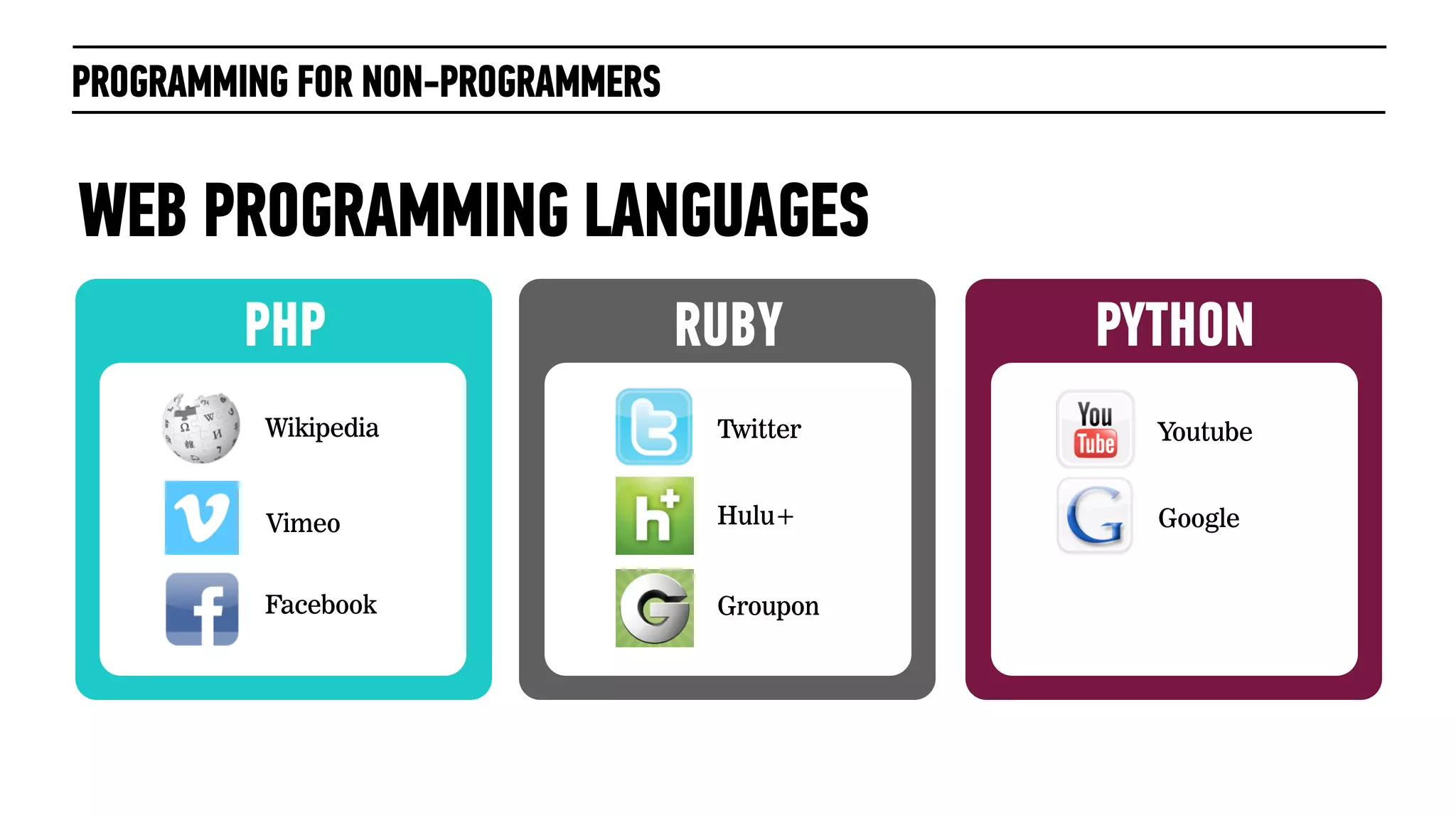 PROGRAMMING FOR NON-PROGRAMMERS

WEB PROGRAMMING LANGUAGES

PHP

Wikipedia

Vimeo

Facebook

RUBY

Twitter

Hulu+

Groupon

PYTHON

You Tube

Youtube

Google